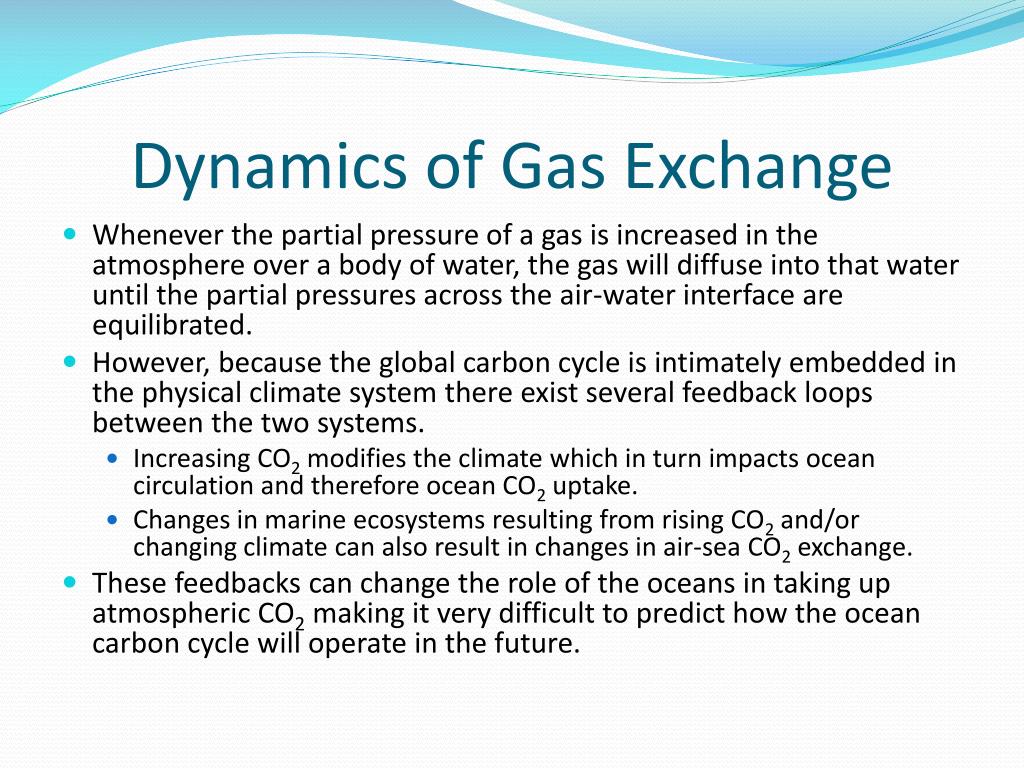 Dynamics of Gas Exchange

- Whenever the partial pressure of a gas is increased in the atmosphere over a body of water, the gas will diffuse into that water until the partial pressures across the air-water interface are equilibrated.
- However, because the global carbon cycle is intimately embedded in the physical climate system there exist several feedback loops between the two systems.
  - Increasing $CO_2$ modifies the climate which in turn impacts ocean circulation and therefore ocean $CO_2$ uptake.
  - Changes in marine ecosystems resulting from rising $CO_2$ and/or changing climate can also result in changes in air-sea $CO_2$ exchange.
- These feedbacks can change the role of the oceans in taking up atmospheric $CO_2$ making it very difficult to predict how the ocean carbon cycle will operate in the future.